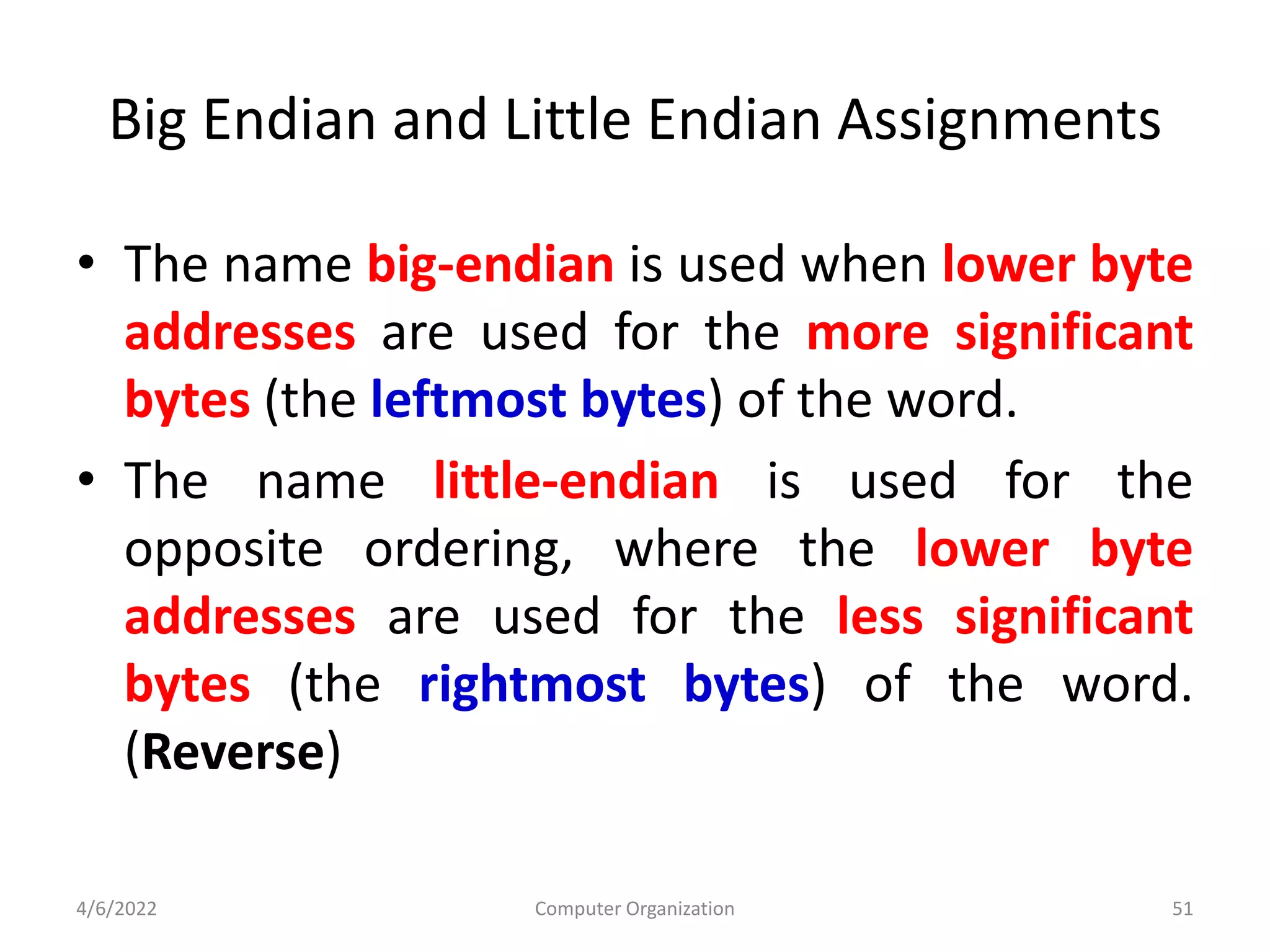 Big Endian and Little Endian Assignments

• The name big-endian is used when lower byte addresses are used for the more significant bytes (the leftmost bytes) of the word.

• The name little-endian is used for the opposite ordering, where the lower byte addresses are used for the less significant bytes (the rightmost bytes) of the word. (Reverse)

4/6/2022 Computer Organization 51